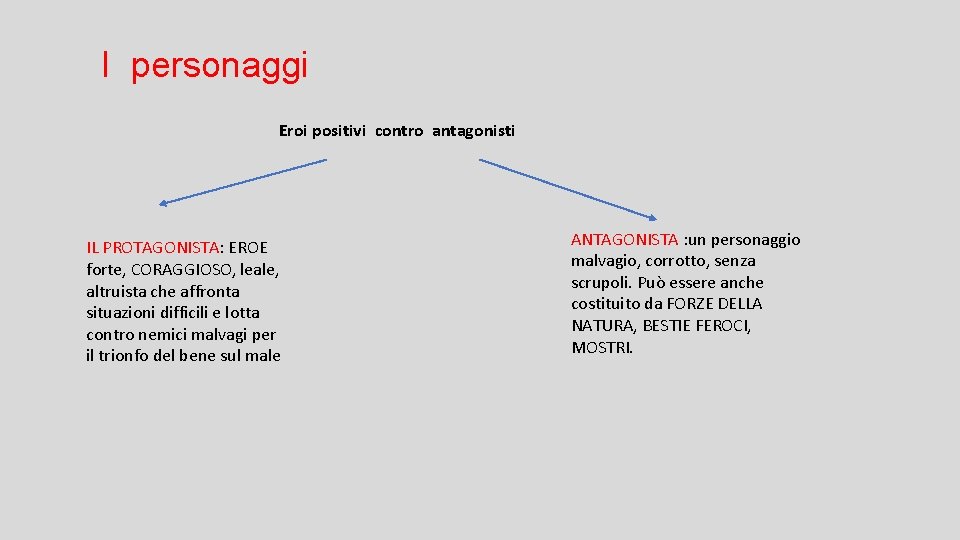 I personaggi

Eroi positivi contro antagonisti

IL PROTAGONISTA: EROE forte, CORAGGIOSO, leale, altruista che affronta situazioni difficili e lotta contro nemici malvagi per il trionfo del bene sul male

ANTAGONISTA :un personaggio malvagio, corrotto, senza scrupoli. Può essere anche costituito da FORZE DELLA NATURA, BESTIE FEROCI, MOSTRI.